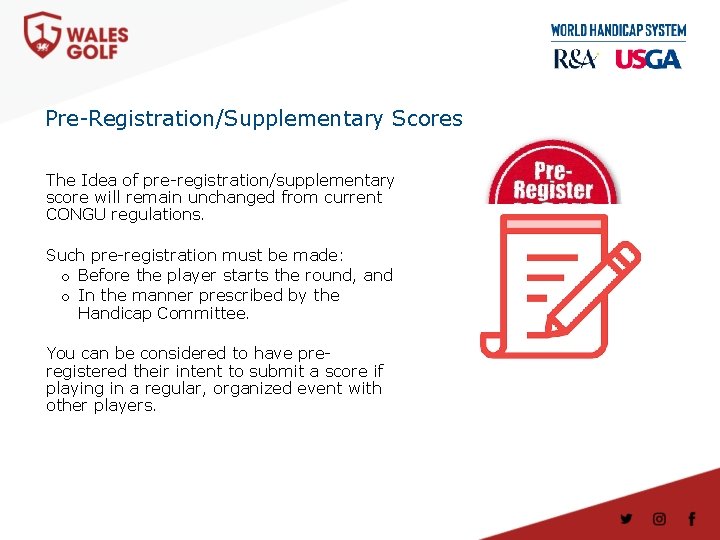 WALES GOLF

WORLD HANDICAP SYSTEM
R&A USGA

Pre-Registration/Supplementary Scores

The Idea of pre-registration/supplementary score will remain unchanged from current CONGU regulations.

Such pre-registration must be made:
o Before the player starts the round, and
o In the manner prescribed by the Handicap Committee.

You can be considered to have pre-registered their intent to submit a score if playing in a regular, organized event with other players.

Pre-Register